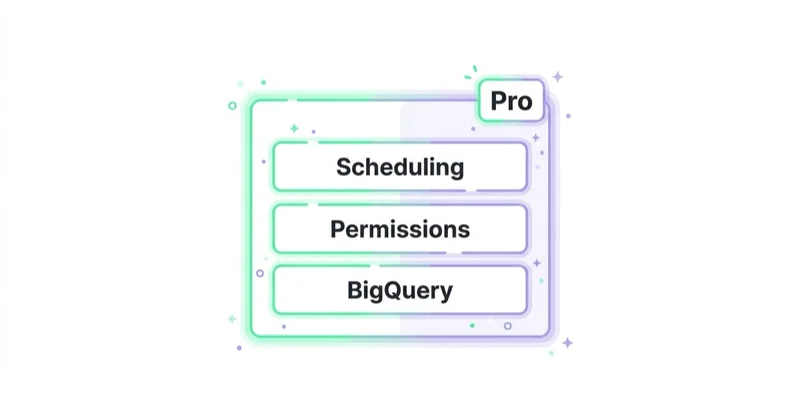 Pro

Scheduling

Permissions

BigQuery